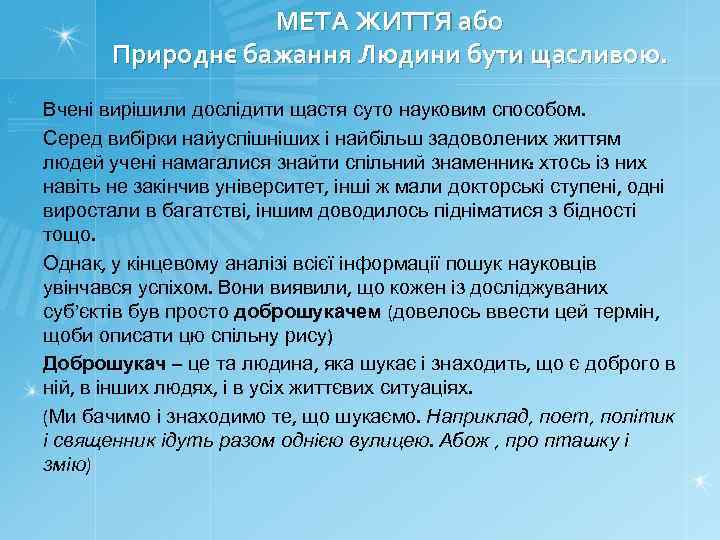 МЕТА ЖИТТЯ або
Природнє бажання Людини бути щасливою.

Вчені вирішили дослідити щастя суто науковим способом.

Серед вибірки найуспішніших і найбільш задоволених життям людей учені намагалися знайти спільний знаменник: хтось із них навіть не закінчив університет, інші ж мали докторські ступені, одні виростали в багатстві, іншим доводилось підніматися з бідності тощо.

Однак, у кінцевому аналізі всієї інформації пошук науковців увінчався успіхом. Вони виявили, що кожен із досліджуваних суб'єктів був просто доброшукачем (довелось ввести цей термін, щоби описати цю спільну рису)

Доброшукач – це та людина, яка шукає і знаходить, що є доброго в ній, в інших людях, і в усіх життєвих ситуаціях.

(Ми бачимо і знаходимо те, що шукаємо. Наприклад, поет, політик і священник ідуть разом однією вулицею. Абож , про пташку і змію)